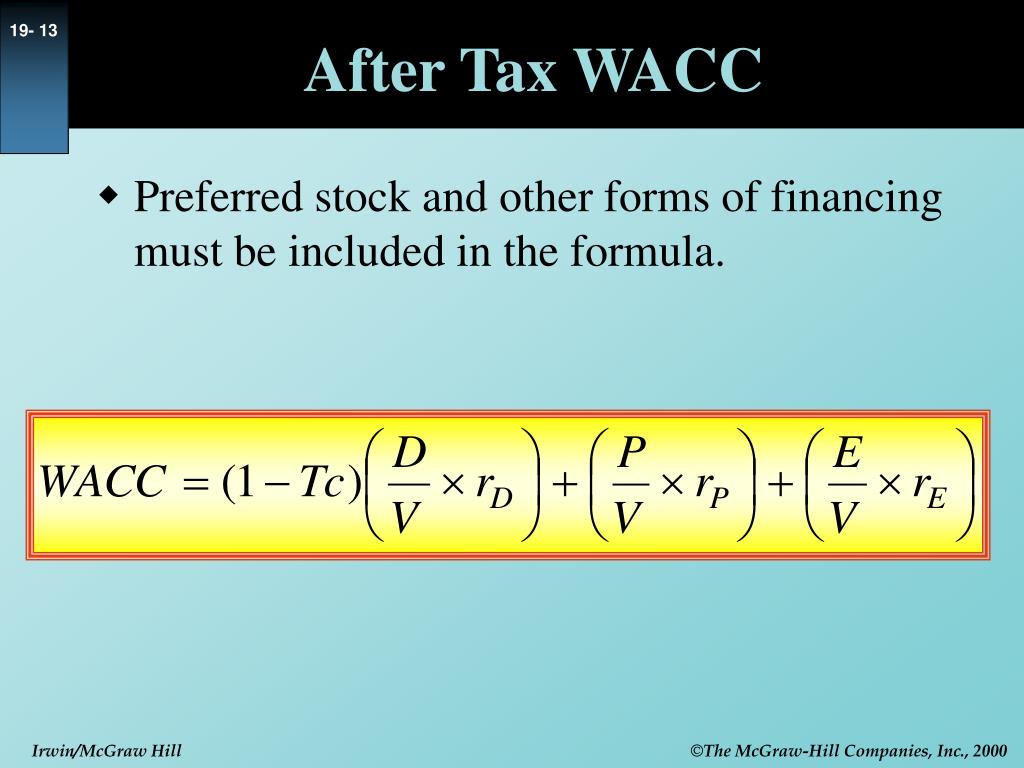 19- 13

After Tax WACC

◆ Preferred stock and other forms of financing must be included in the formula.

$WACC = (1 - Tc)\left(\frac{D}{V} \times r_D\right) + \left(\frac{P}{V} \times r_P\right) + \left(\frac{E}{V} \times r_E\right)$

Irwin/McGraw Hill

©The McGraw-Hill Companies, Inc., 2000